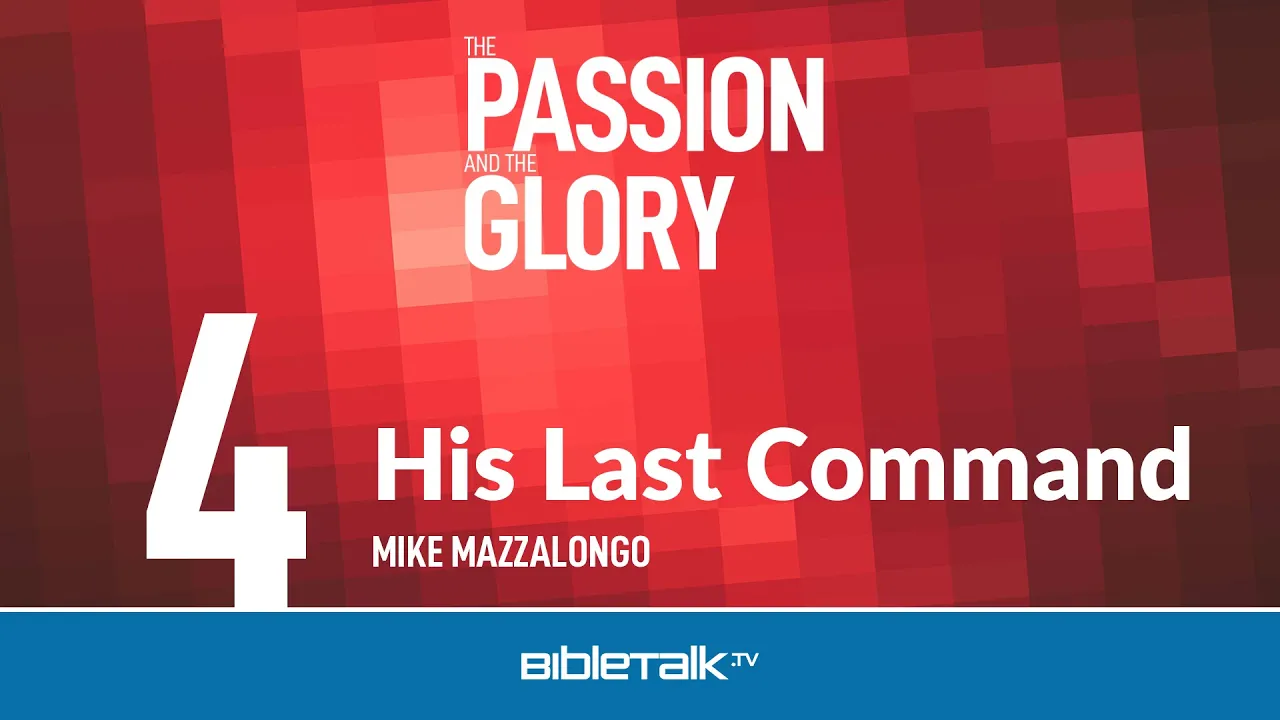 THE PASSION AND THE GLORY

4

His Last Command

MIKE MAZZALONGO

BIBLETALK.TV